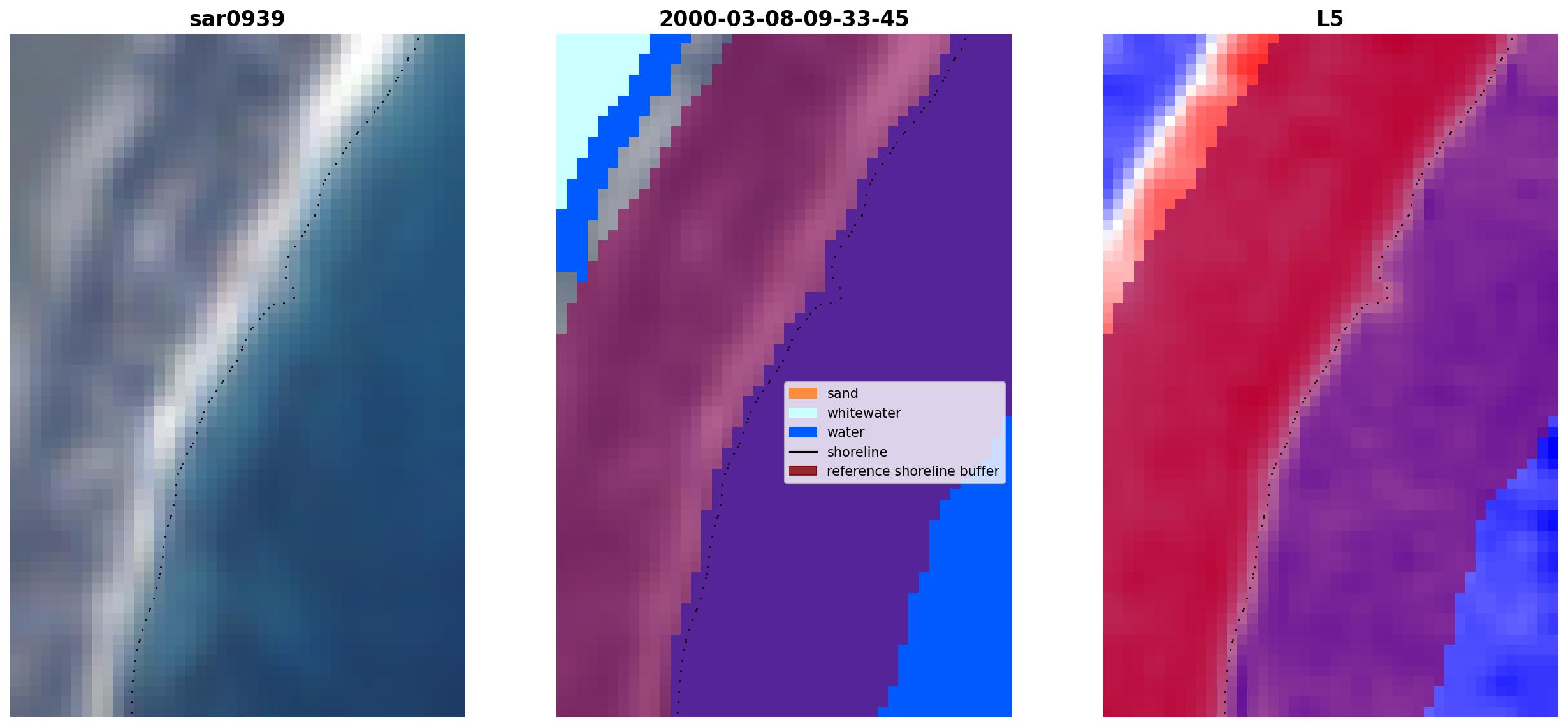 sar0939

2000-03-08-09-33-45

sand
whitewater
water
shoreline
reference shoreline buffer

L5